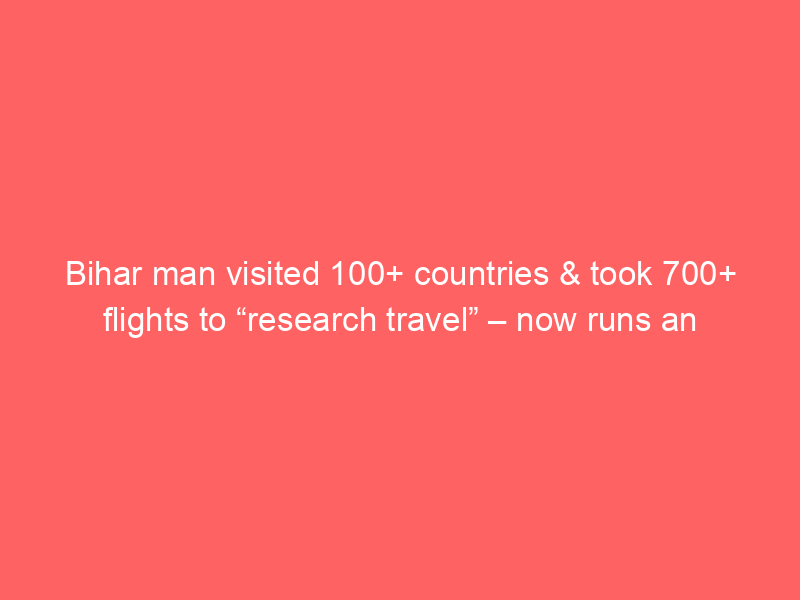 Bihar man visited 100+ countries & took 700+ flights to “research travel” – now runs an